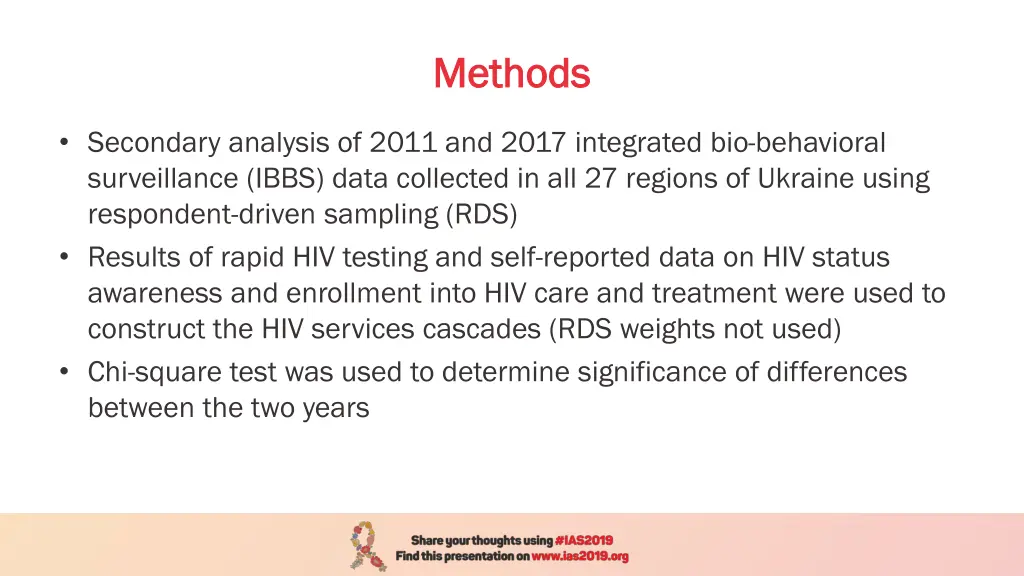 Methods

• Secondary analysis of 2011 and 2017 integrated bio-behavioral surveillance (IBBS) data collected in all 27 regions of Ukraine using respondent-driven sampling (RDS)
• Results of rapid HIV testing and self-reported data on HIV status awareness and enrollment into HIV care and treatment were used to construct the HIV services cascades (RDS weights not used)
• Chi-square test was used to determine significance of differences between the two years

Share your thoughts using #IAS2019
Find this presentation on www.ias2019.org